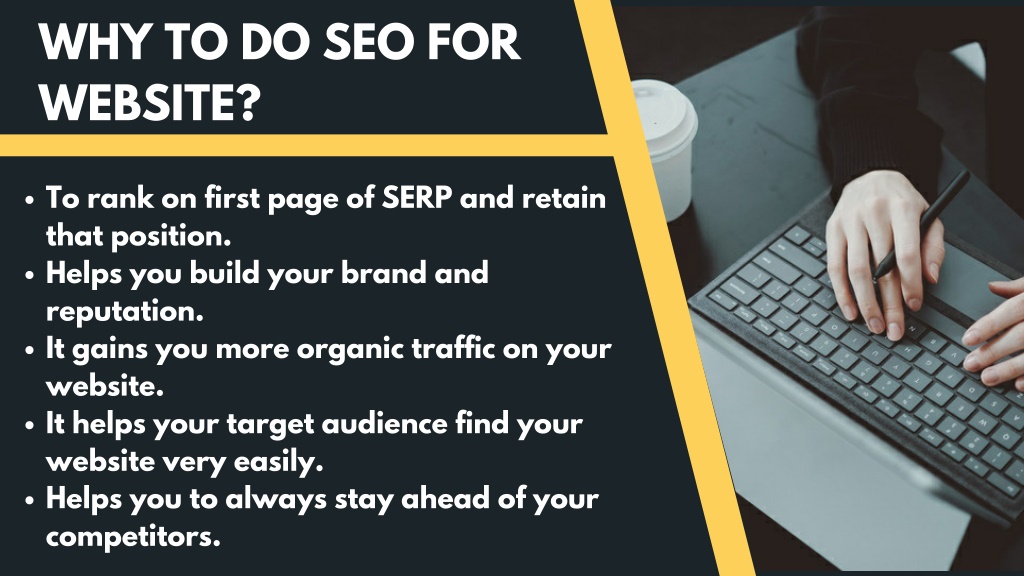 WHY TO DO SEO FOR WEBSITE?

• To rank on first page of SERP and retain that position.
• Helps you build your brand and reputation.
• It gains you more organic traffic on your website.
• It helps your target audience find your website very easily.
• Helps you to always stay ahead of your competitors.